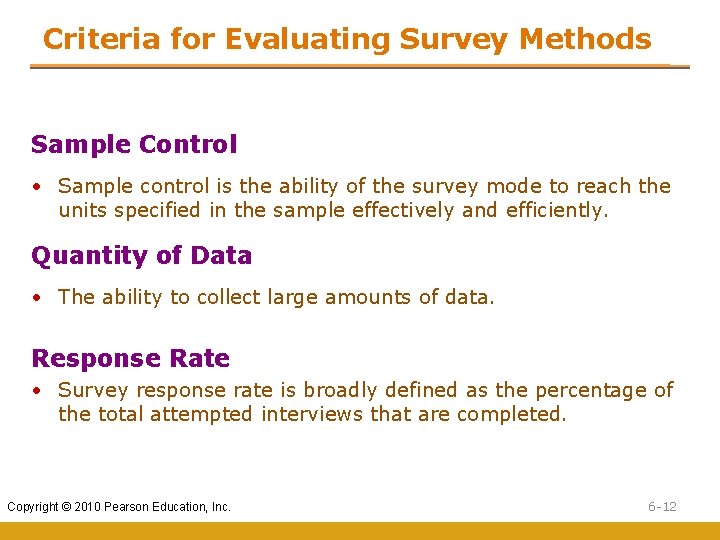 Criteria for Evaluating Survey Methods

Sample Control

• Sample control is the ability of the survey mode to reach the units specified in the sample effectively and efficiently.

Quantity of Data

• The ability to collect large amounts of data.

Response Rate

• Survey response rate is broadly defined as the percentage of the total attempted interviews that are completed.

Copyright © 2010 Pearson Education, Inc.

6-12